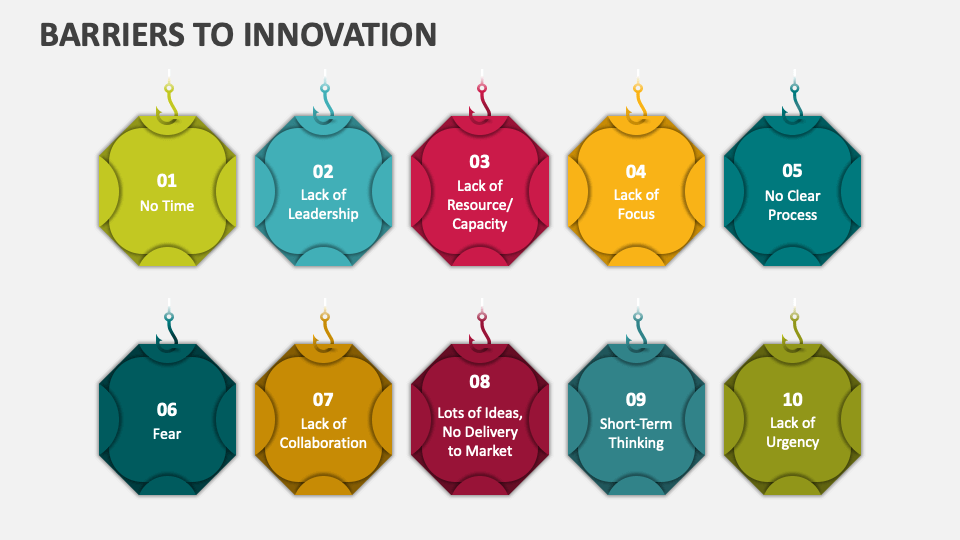 BARRIERS TO INNOVATION

01
No Time

02
Lack of Leadership

03
Lack of Resource/ Capacity

04
Lack of Focus

05
No Clear Process

06
Fear

07
Lack of Collaboration

08
Lots of Ideas, No Delivery to Market

09
Short-Term Thinking

10
Lack of Urgency